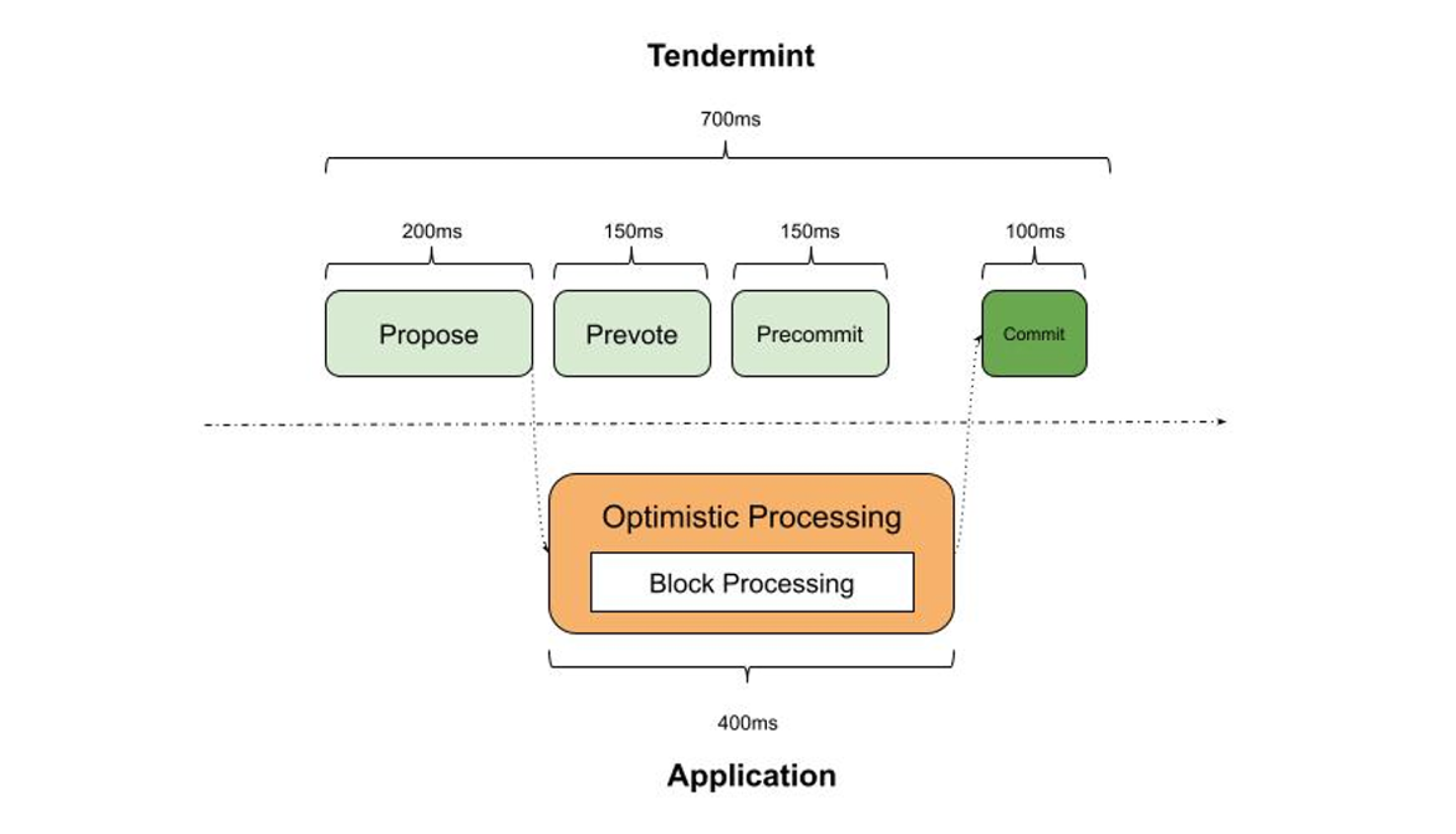 Tendermint

700ms

200ms

150ms

150ms

100ms

Propose

Prevote

Precommit

Commit

Optimistic Processing

Block Processing

400ms

Application